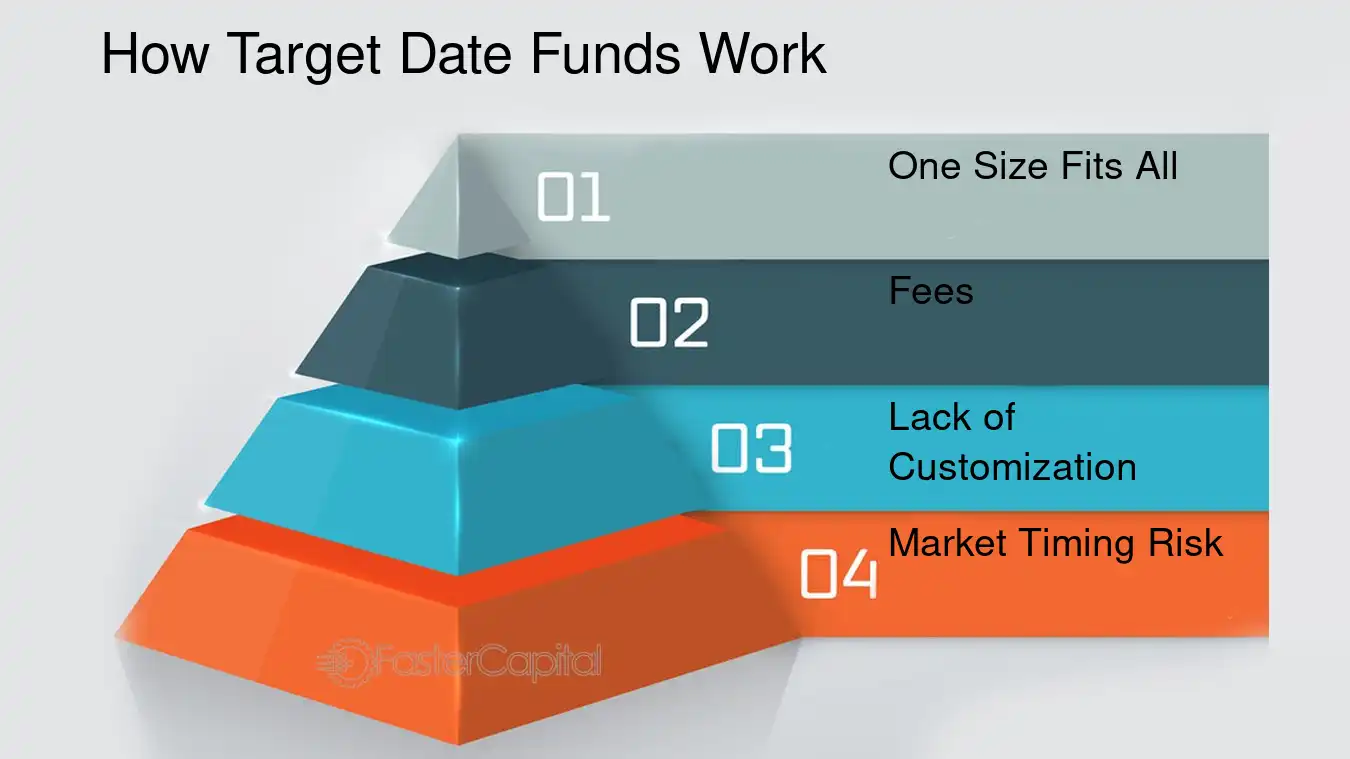 How Target Date Funds Work

01
One Size Fits All

02
Fees

03
Lack of Customization

04
Market Timing Risk

FasterCapital